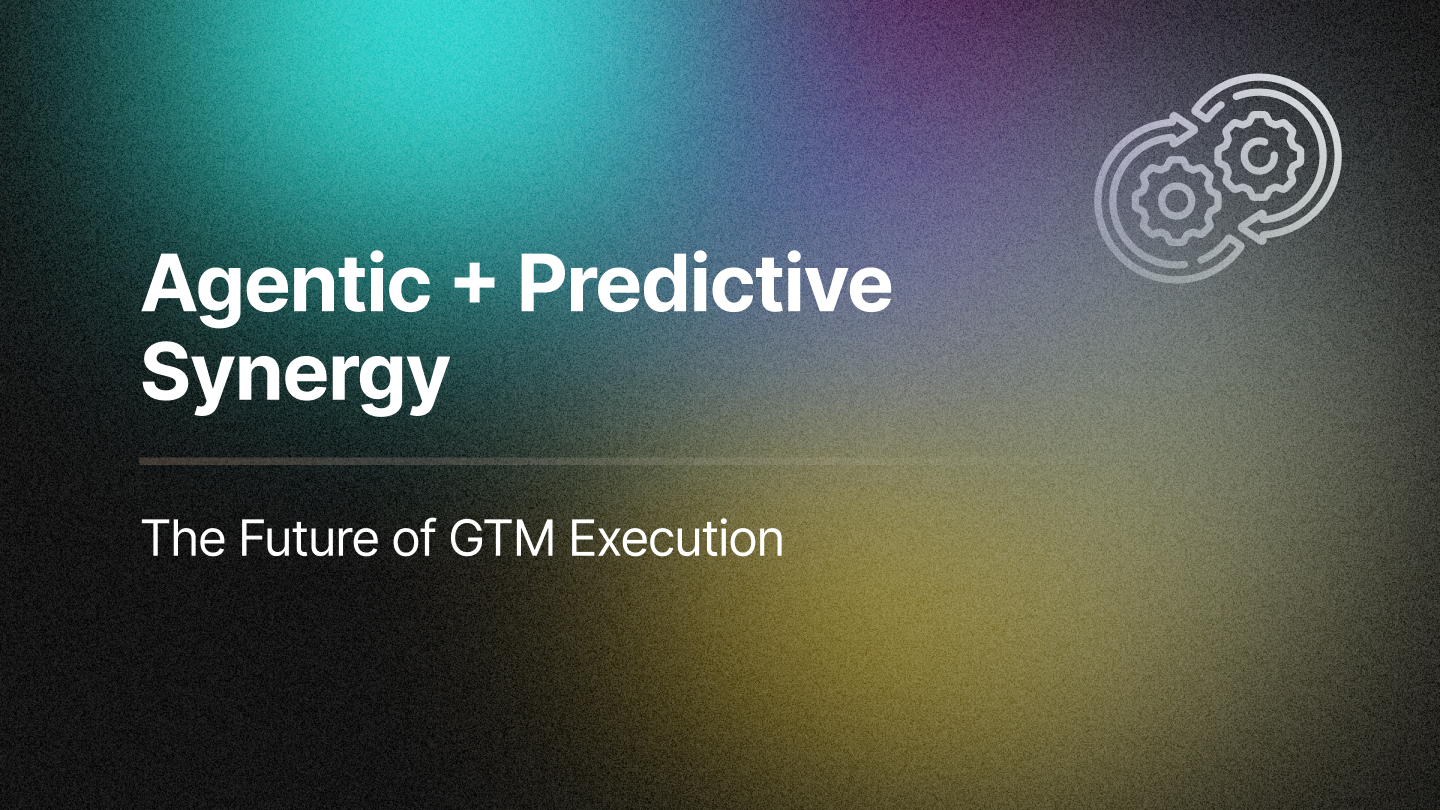 Agentic + Predictive Synergy

The Future of GTM Execution